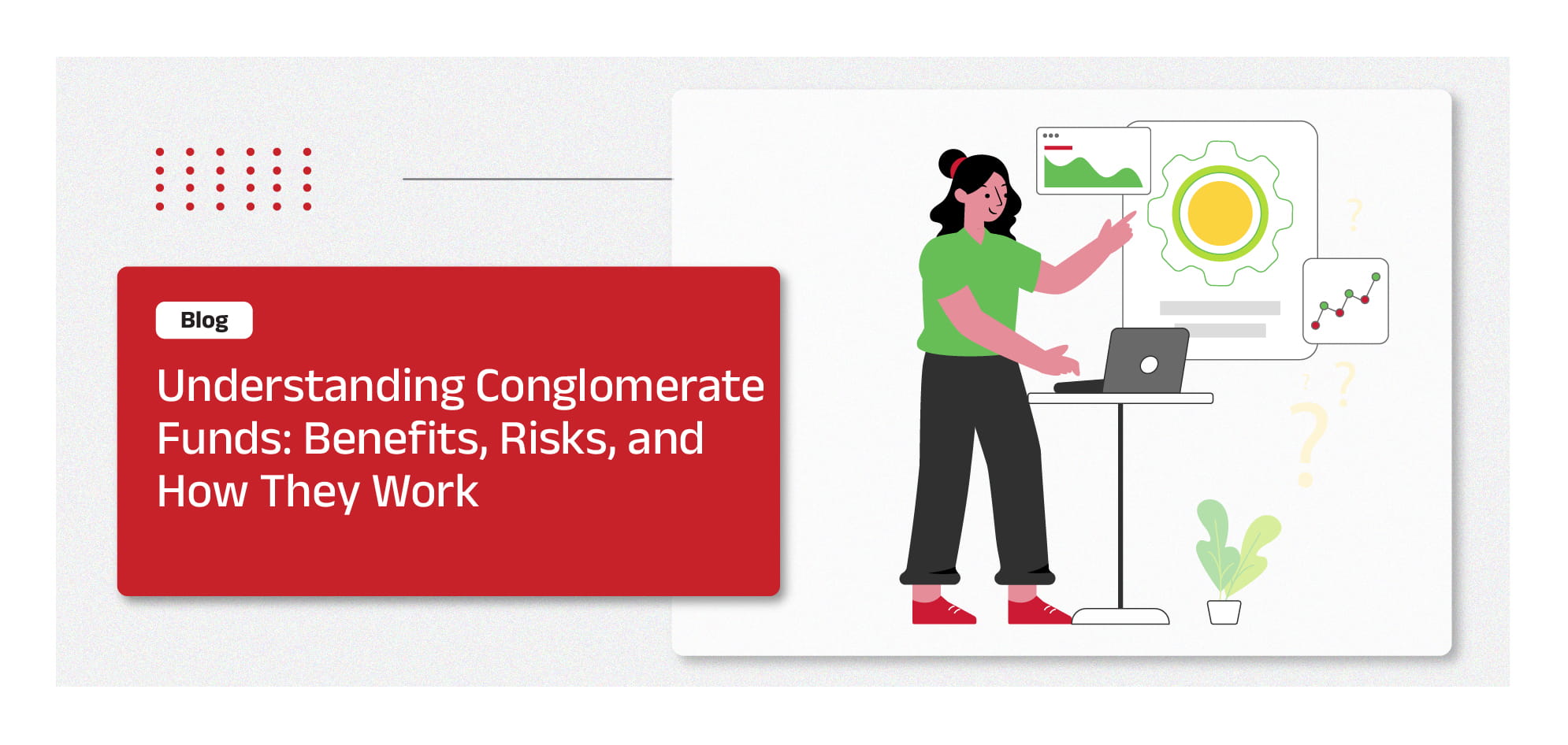 Blog

Understanding Conglomerate Funds: Benefits, Risks, and How They Work